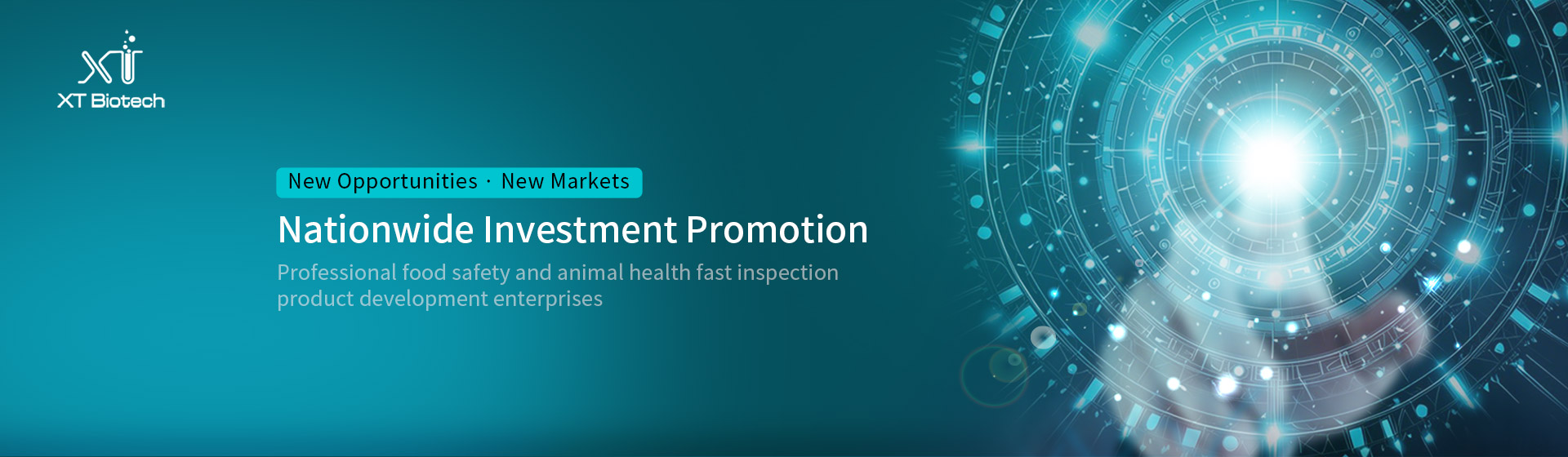 XT
XT Biotech

New Opportunities · New Markets

Nationwide Investment Promotion

Professional food safety and animal health fast inspection product development enterprises